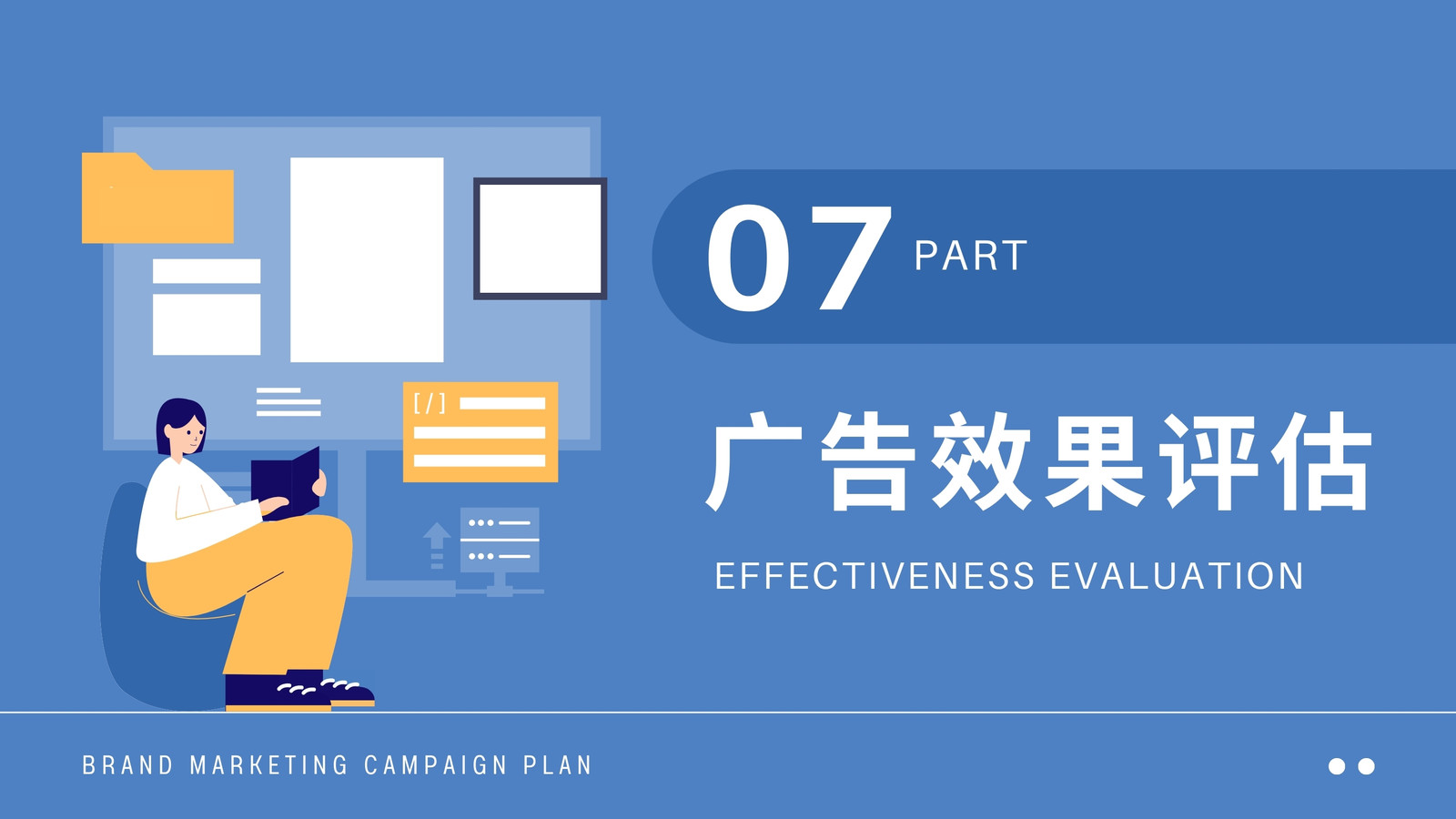 [/]

07 PART

广告效果评估

EFFECTIVENESS EVALUATION

BRAND MARKETING CAMPAIGN PLAN